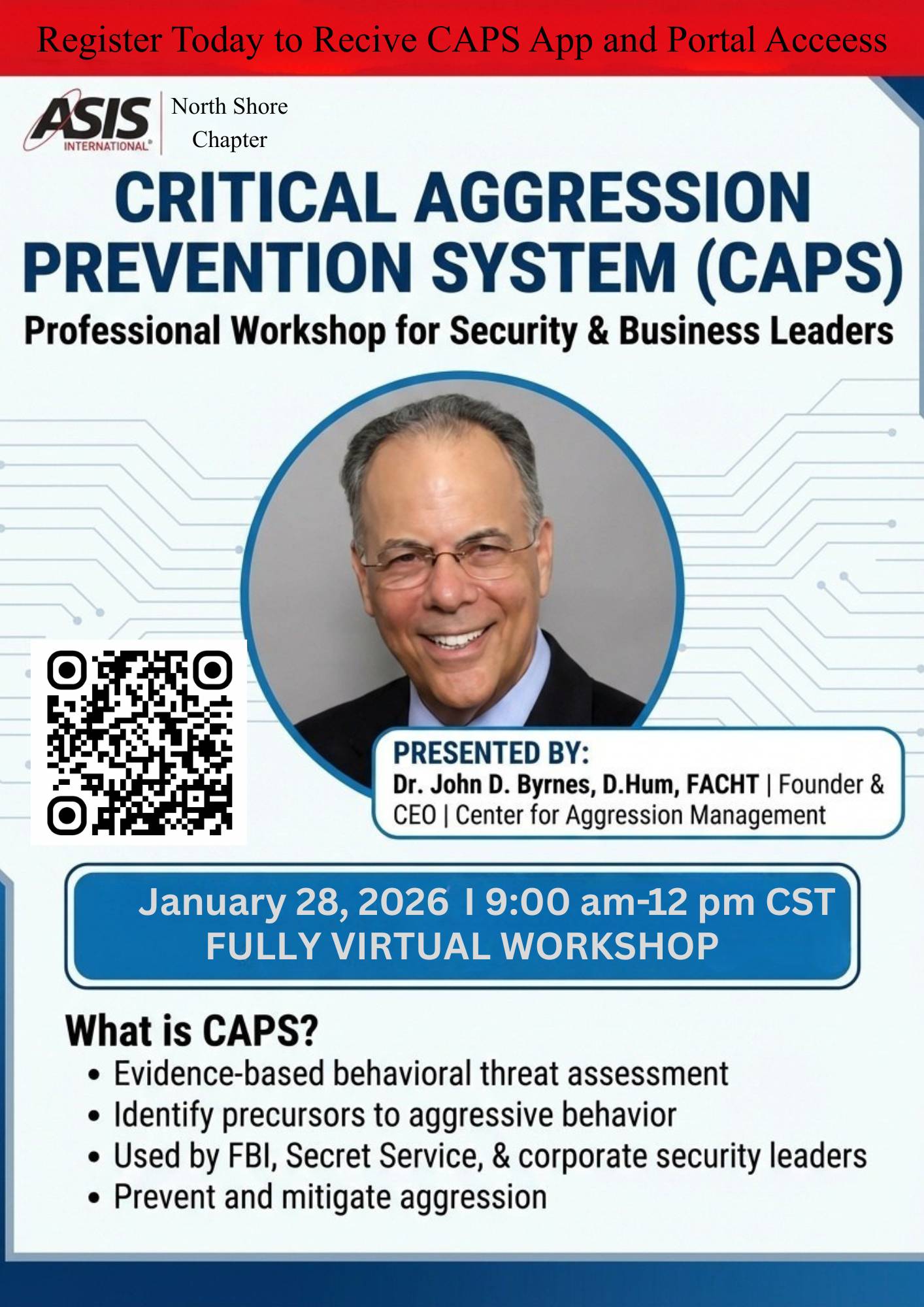 Register Today to Recive CAPS App and Portal Acceess

ASIS INTERNATIONAL

North Shore Chapter

CRITICAL AGGRESSION PREVENTION SYSTEM (CAPS)

Professional Workshop for Security & Business Leaders

PRESENTED BY:
Dr. John D. Byrnes, D.Hum, FACHT | Founder & CEO | Center for Aggression Management

January 28, 2026 I 9:00 am-12 pm CST
FULLY VIRTUAL WORKSHOP

What is CAPS?
• Evidence-based behavioral threat assessment
• Identify precursors to aggressive behavior
• Used by FBI, Secret Service, & corporate security leaders
• Prevent and mitigate aggression